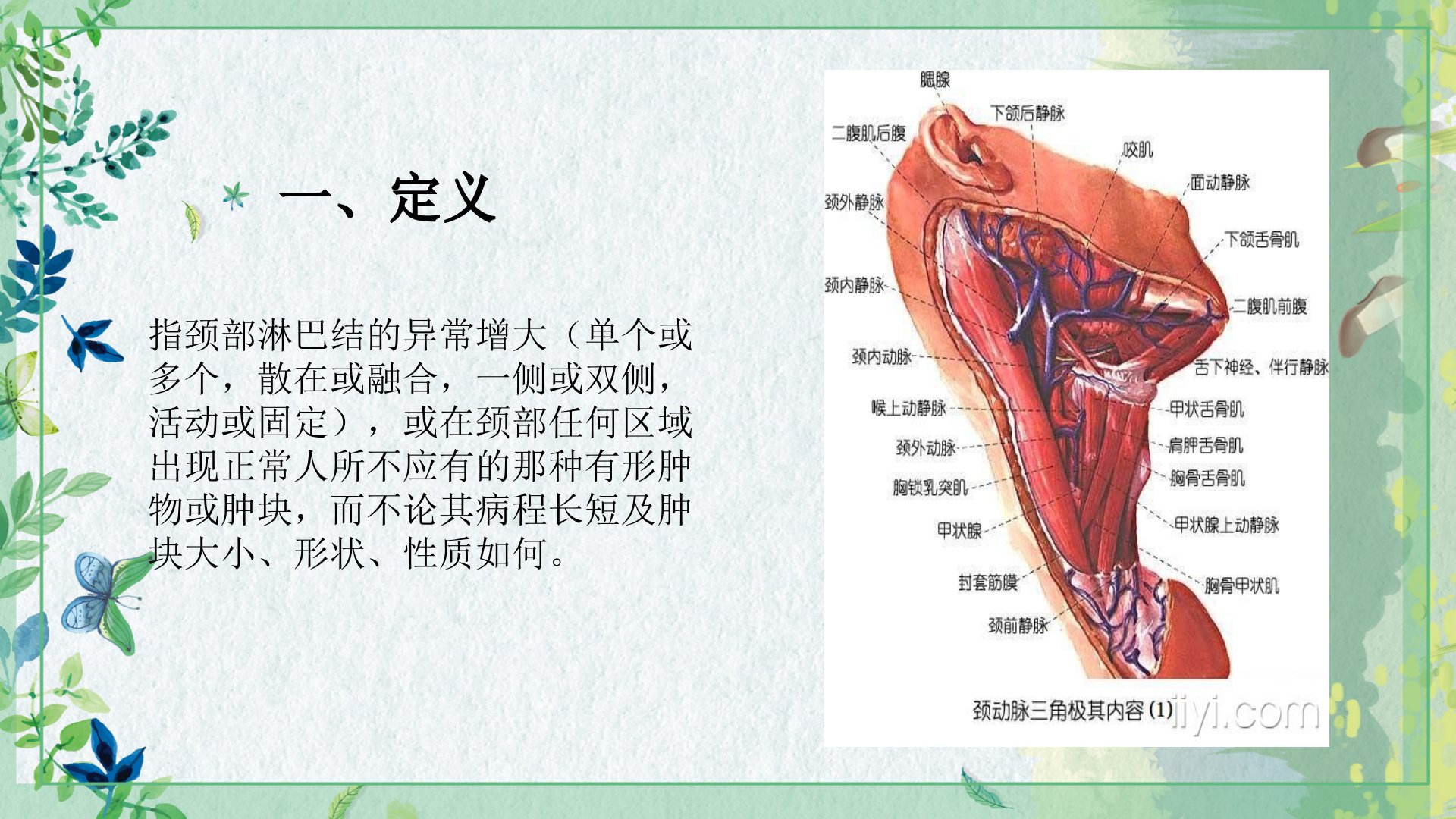 一、定义

指颈部淋巴结的异常增大（单个或多个，散在或融合，一侧或双侧，活动或固定），或在颈部任何区域出现正常人所不应有的那种有形肿物或肿块，而不论其病程长短及肿块大小、形状、性质如何。

腮腺
下颌后静脉
二腹肌后腹
咬肌
面动静脉
颈外静脉
下颌舌骨肌
颈内静脉
二腹肌前腹
颈内动脉
舌下神经、伴行静脉
喉上动静脉
甲状舌骨肌
颈外动脉
肩胛舌骨肌
胸锁乳突肌
胸骨舌骨肌
甲状腺
甲状腺上动静脉
封套筋膜
胸骨甲状肌
颈前静脉
颈动脉三角极其内容 (1)
iiyi.com